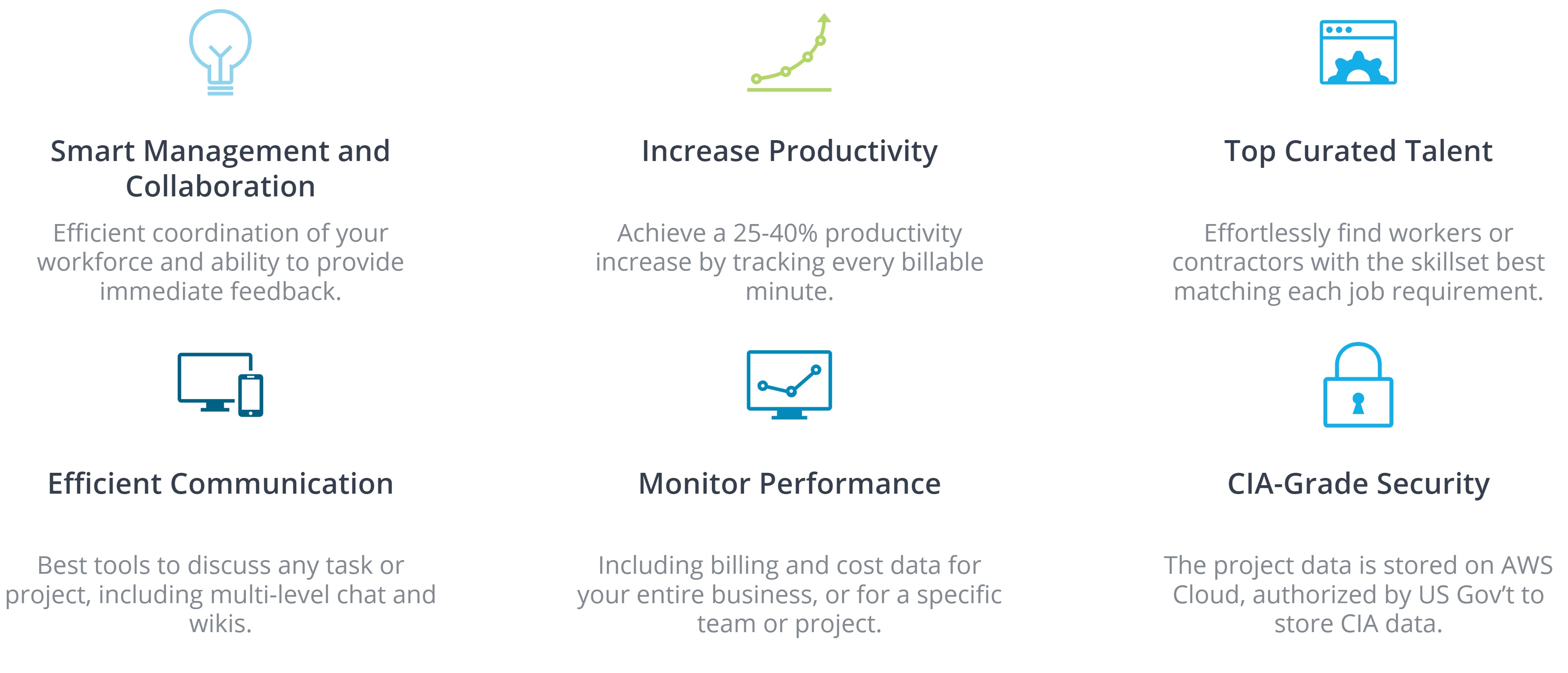 Smart Management and Collaboration

Efficient coordination of your workforce and ability to provide immediate feedback.

Increase Productivity

Achieve a 25-40% productivity increase by tracking every billable minute.

Top Curated Talent

Effortlessly find workers or contractors with the skillset best matching each job requirement.

Efficient Communication

Best tools to discuss any task or project, including multi-level chat and wikis.

Monitor Performance

Including billing and cost data for your entire business, or for a specific team or project.

CIA-Grade Security

The project data is stored on AWS Cloud, authorized by US Gov't to store CIA data.